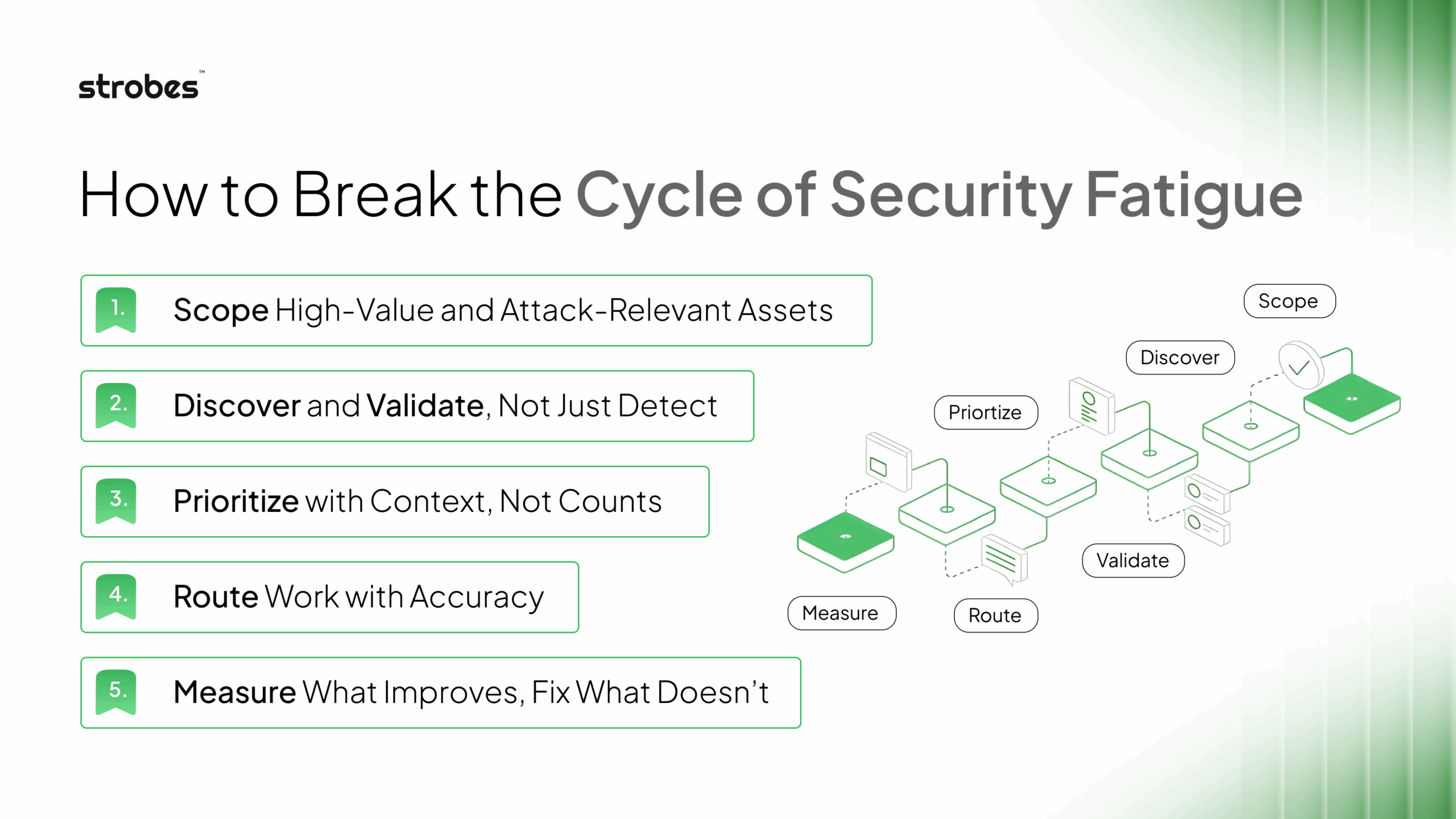 strobes™

How to Break the Cycle of Security Fatigue

1. Scope High-Value and Attack-Relevant Assets

2. Discover and Validate, Not Just Detect

3. Prioritize with Context, Not Counts

4. Route Work with Accuracy

5. Measure What Improves, Fix What Doesn't

Scope

Discover

Priortize

Validate

Measure

Route